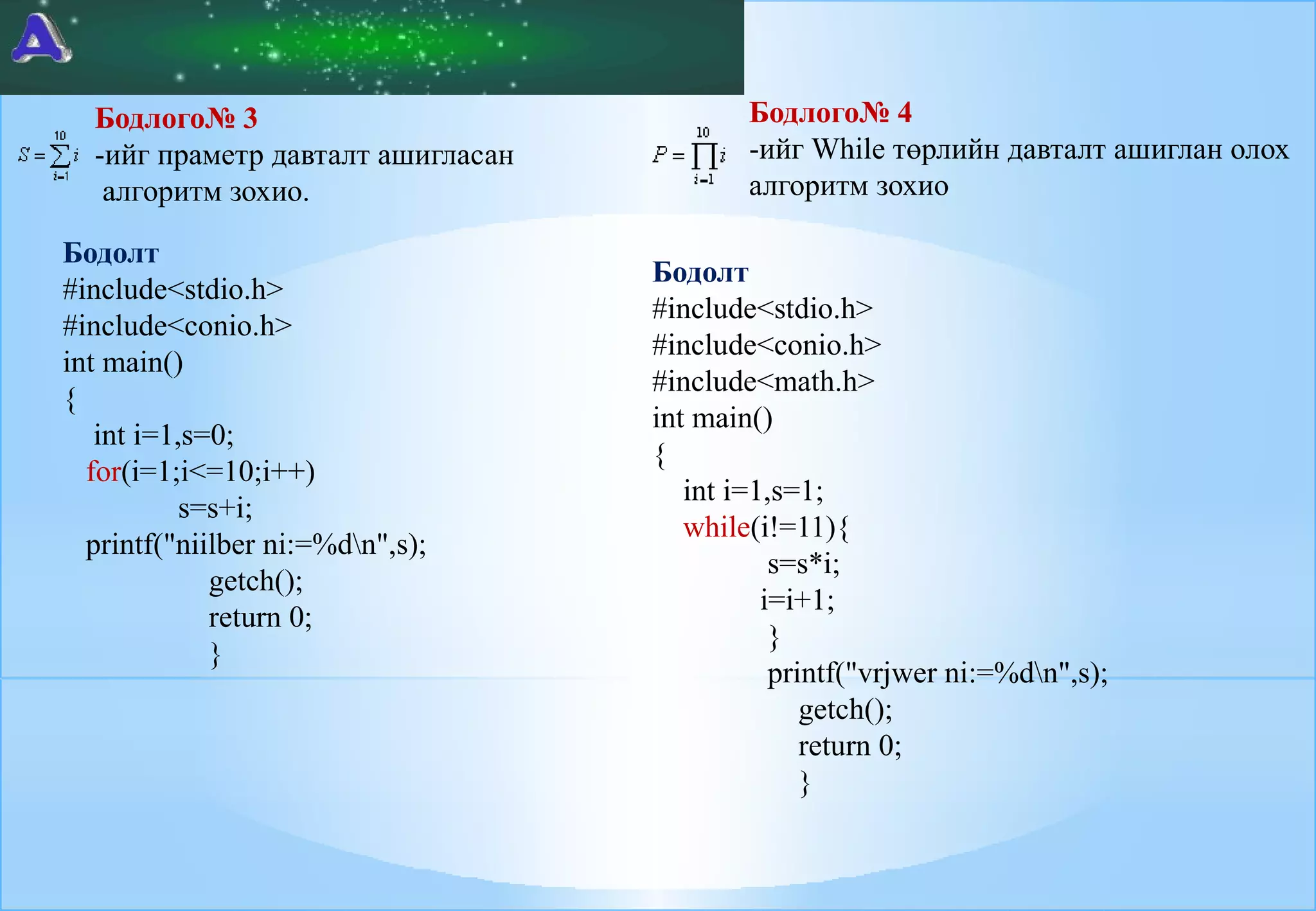 A

Бодлого№ 3

$S=\sum_{i=1}^{10} i$ -ийг праметр давталт ашигласан алгоритм зохио.

Бодолт
#include<stdio.h>
#include<conio.h>
int main()
{
int i=1,s=0;
for(i=1;i<=10;i++)
s=s+i;
printf("niilber ni:=%d\n",s);
getch();
return 0;
}

Бодлого№ 4

$P=\prod_{i=1}^{10} i$ -ийг While төрлийн давталт ашиглан олох алгоритм зохио

Бодолт
#include<stdio.h>
#include<conio.h>
#include<math.h>
int main()
{
int i=1,s=1;
while(i!=11){
s=s*i;
i=i+1;
}
printf("vrjwer ni:=%d\n",s);
getch();
return 0;
}